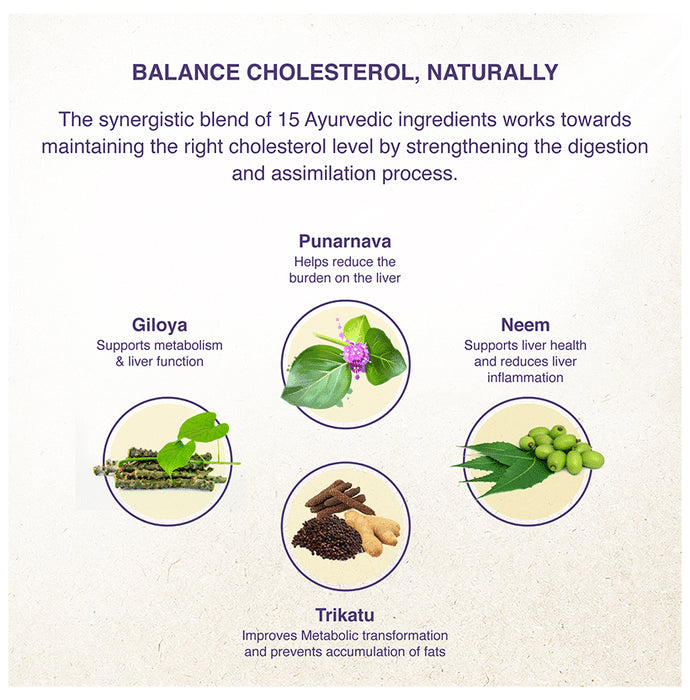 BALANCE CHOLESTEROL, NATURALLY

The synergistic blend of 15 Ayurvedic ingredients works towards maintaining the right cholesterol level by strengthening the digestion and assimilation process.

Punarnava
Helps reduce the burden on the liver

Giloya
Supports metabolism & liver function

Neem
Supports liver health and reduces liver inflammation

Trikatu
Improves Metabolic transformation and prevents accumulation of fats